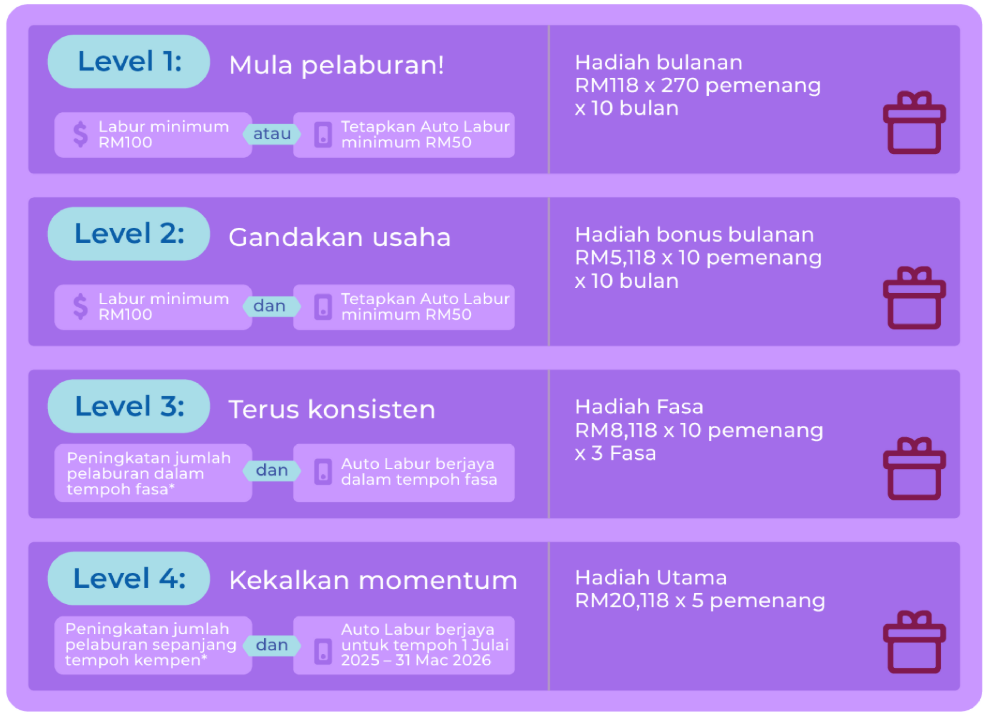 Level 1: Mula pelaburan!

Labur minimum RM100 atau Tetapkan Auto Labur minimum RM50

Hadiah bulanan RM118 x 270 pemenang x 10 bulan

Level 2: Gandakan usaha

Labur minimum RM100 dan Tetapkan Auto Labur minimum RM50

Hadiah bonus bulanan RM5,118 x 10 pemenang x 10 bulan

Level 3: Terus konsisten

Peningkatan jumlah pelaburan dalam tempoh fasa* dan Auto Labur berjaya dalam tempoh fasa

Hadiah Fasa RM8,118 x 10 pemenang x 3 Fasa

Level 4: Kekalkan momentum

Peningkatan jumlah pelaburan sepanjang tempoh kempen* dan Auto Labur berjaya untuk tempoh 1 Julai 2025 – 31 Mac 2026

Hadiah Utama RM20,118 x 5 pemenang